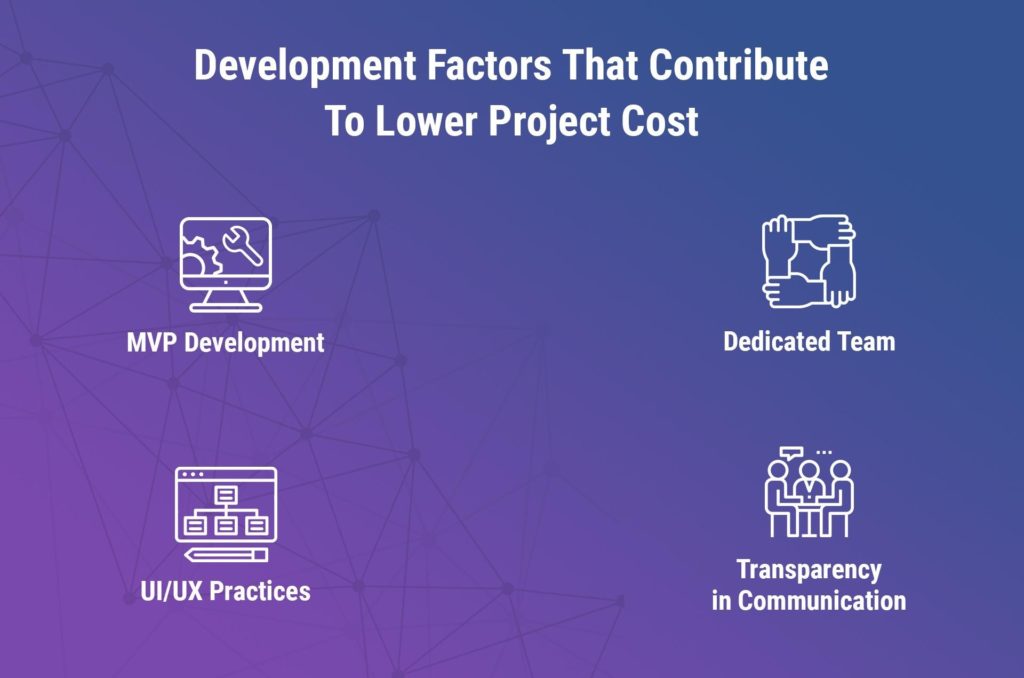 Development Factors That Contribute To Lower Project Cost

MVP Development

Dedicated Team

UI/UX Practices

Transparency in Communication